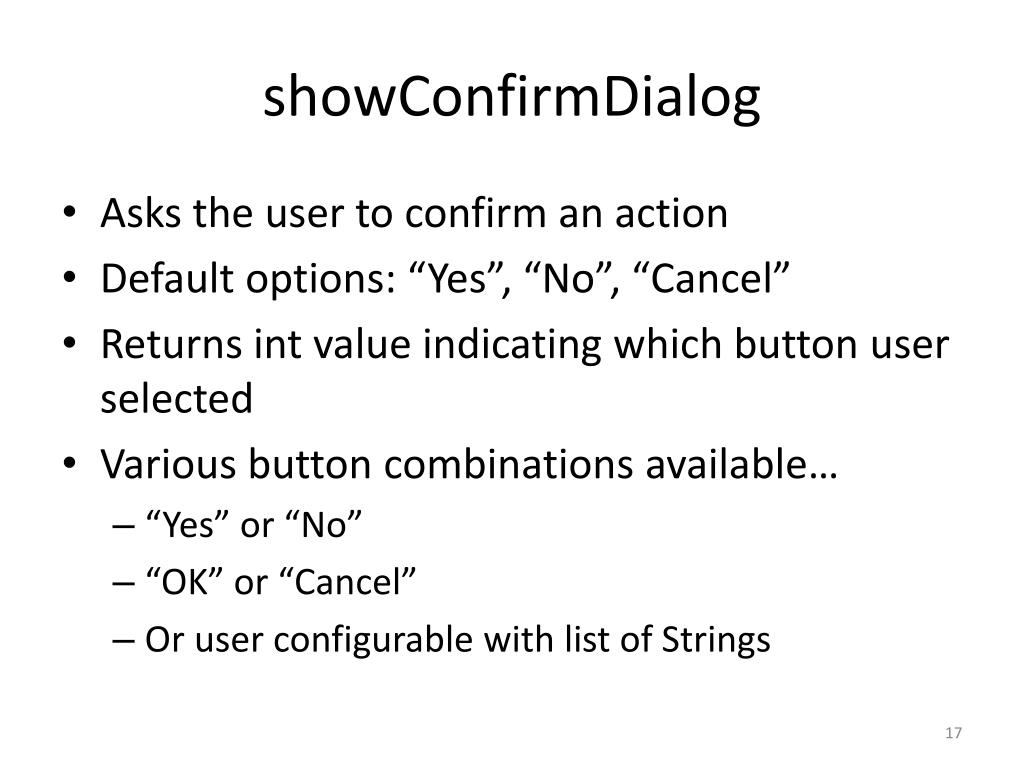 showConfirmDialog

• Asks the user to confirm an action
• Default options: “Yes”, “No”, “Cancel”
• Returns int value indicating which button user selected
• Various button combinations available…
  – “Yes” or “No”
  – “OK” or “Cancel”
  – Or user configurable with list of Strings

17